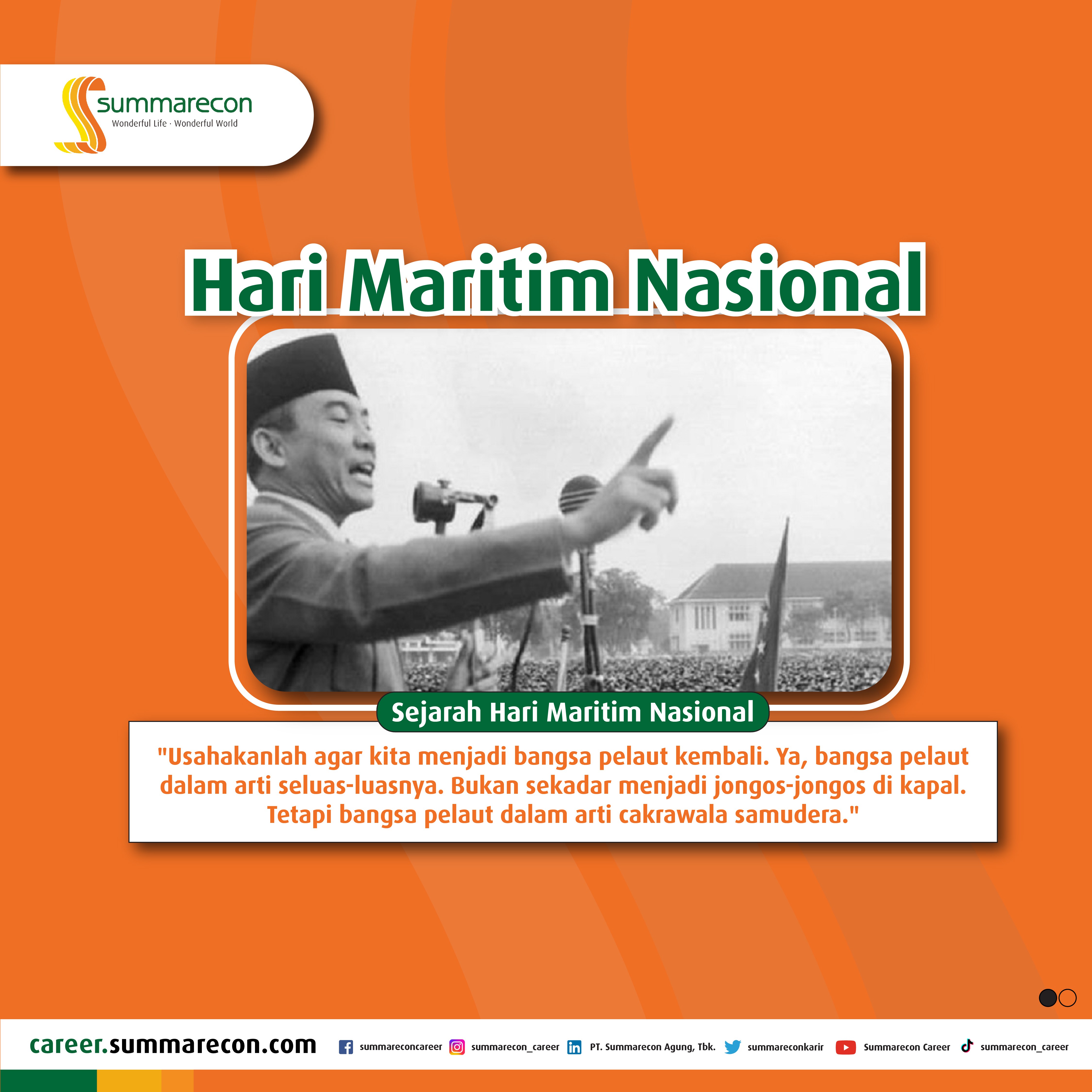 summarecon
Wonderful Life · Wonderful World

Hari Maritim Nasional

Sejarah Hari Maritim Nasional

"Usahakanlah agar kita menjadi bangsa pelaut kembali. Ya, bangsa pelaut dalam arti seluas-luasnya. Bukan sekadar menjadi jongos-jongos di kapal. Tetapi bangsa pelaut dalam arti cakrawala samudera."

career.summarecon.com summareconcareer summarecon_career PT. Summarecon Agung, Tbk. summareconkarir Summarecon Career summarecon_career